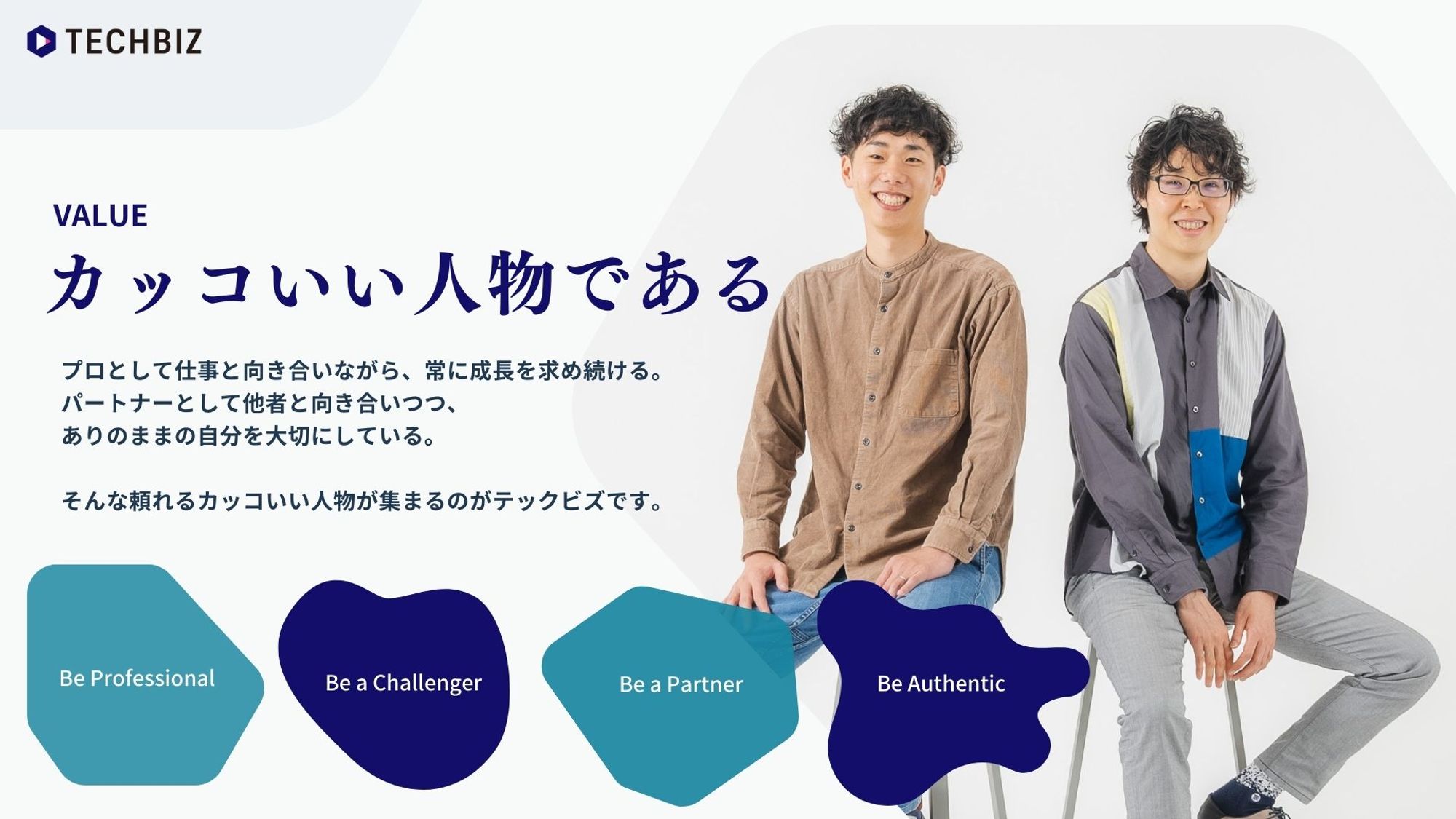 TECHBIZ

VALUE

カッコいい人物である

プロとして仕事と向き合いながら、常に成長を求め続ける。
パートナーとして他者と向き合いつつ、
ありのままの自分を大切にしている。

そんな頼れるカッコいい人物が集まるのがテックビズです。

Be Professional

Be a Challenger

Be a Partner

Be Authentic